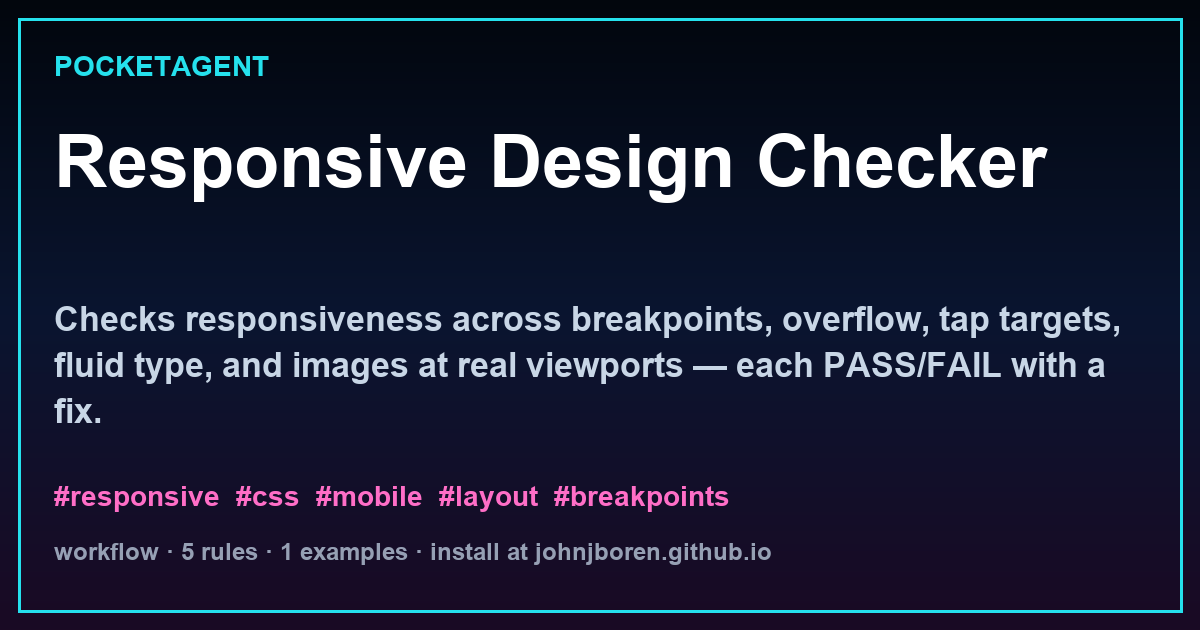 POCKETAGENT

Responsive Design Checker

Checks responsiveness across breakpoints, overflow, tap targets, fluid type, and images at real viewports — each PASS/FAIL with a fix.

#responsive #css #mobile #layout #breakpoints

workflow · 5 rules · 1 examples · install at johnjboren.github.io